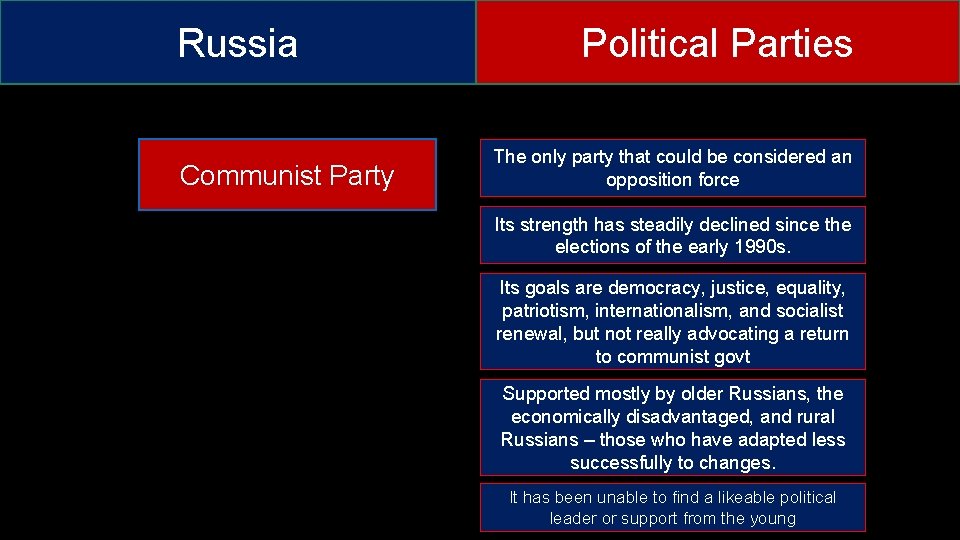 Russia

Political Parties

Communist Party

The only party that could be considered an opposition force

Its strength has steadily declined since the elections of the early 1990s.

Its goals are democracy, justice, equality, patriotism, internationalism, and socialist renewal, but not really advocating a return to communist govt

Supported mostly by older Russians, the economically disadvantaged, and rural Russians – those who have adapted less successfully to changes.

It has been unable to find a likeable political leader or support from the young